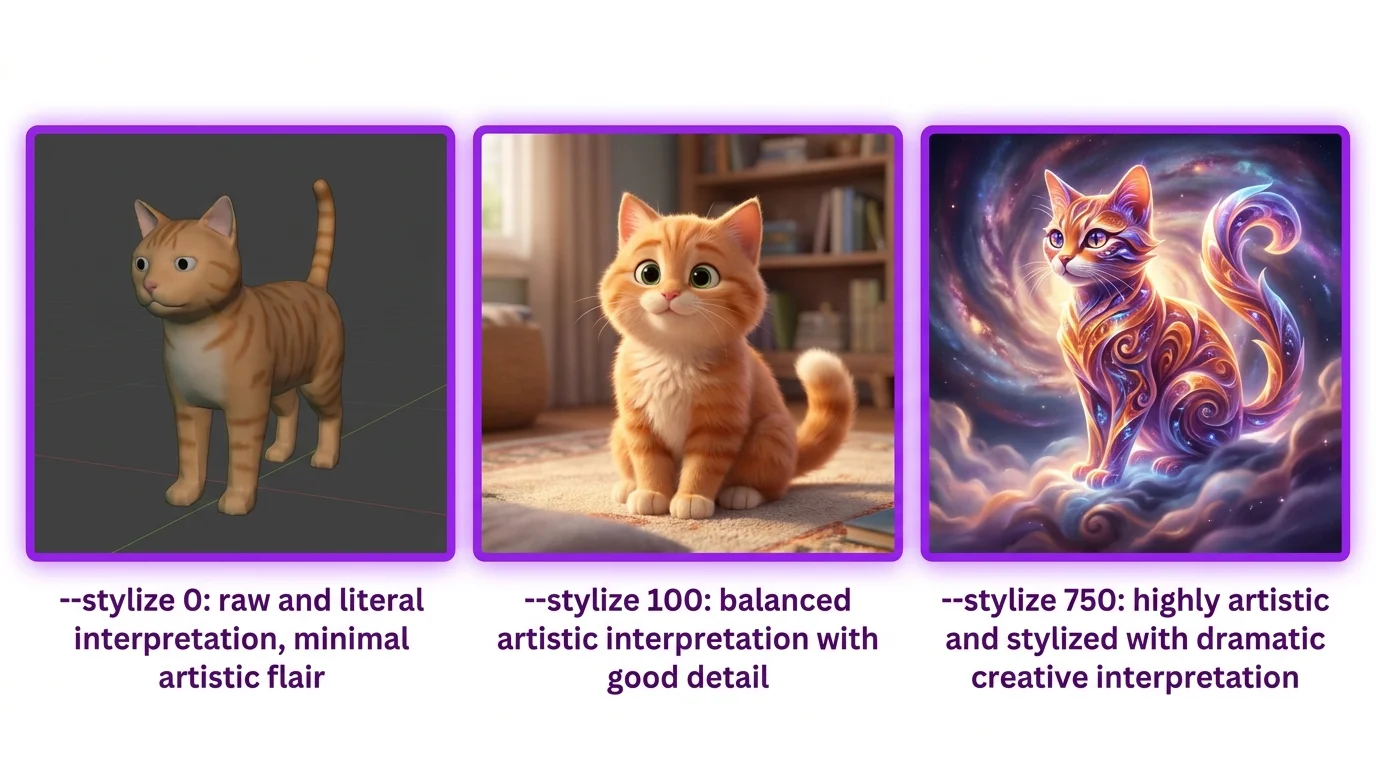 --stylize 0: raw and literal interpretation, minimal artistic flair

--stylize 100: balanced artistic interpretation with good detail

--stylize 750: highly artistic and stylized with dramatic creative interpretation